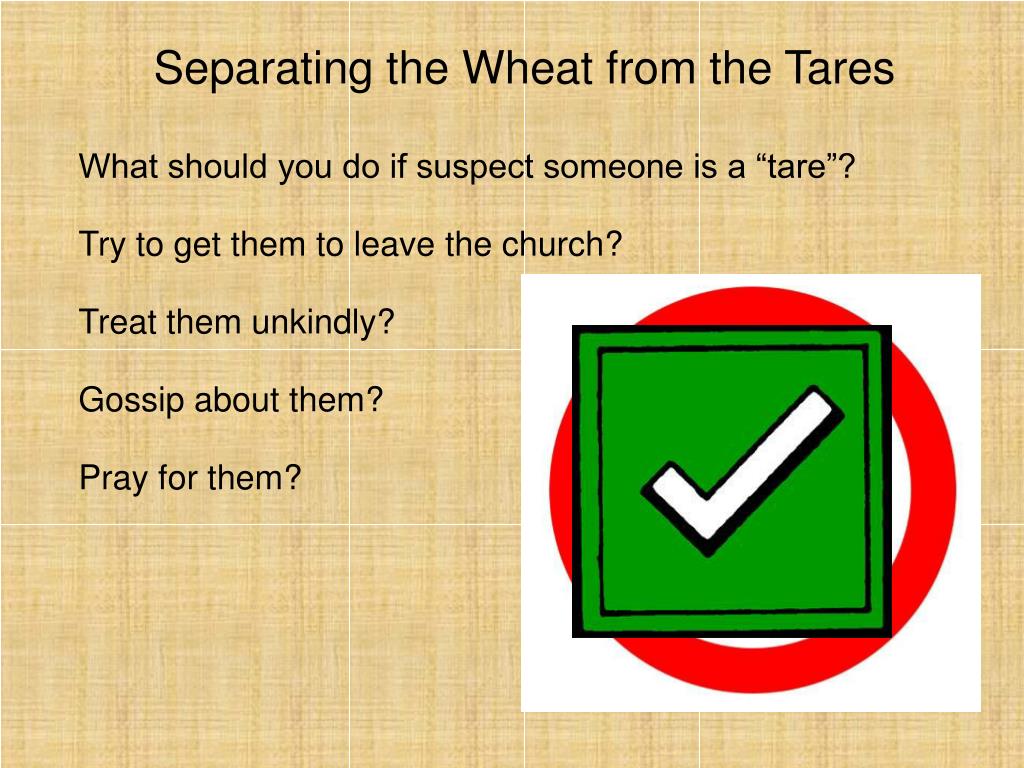 Separating the Wheat from the Tares

What should you do if suspect someone is a “tare”?

Try to get them to leave the church?

Treat them unkindly?

Gossip about them?

Pray for them?